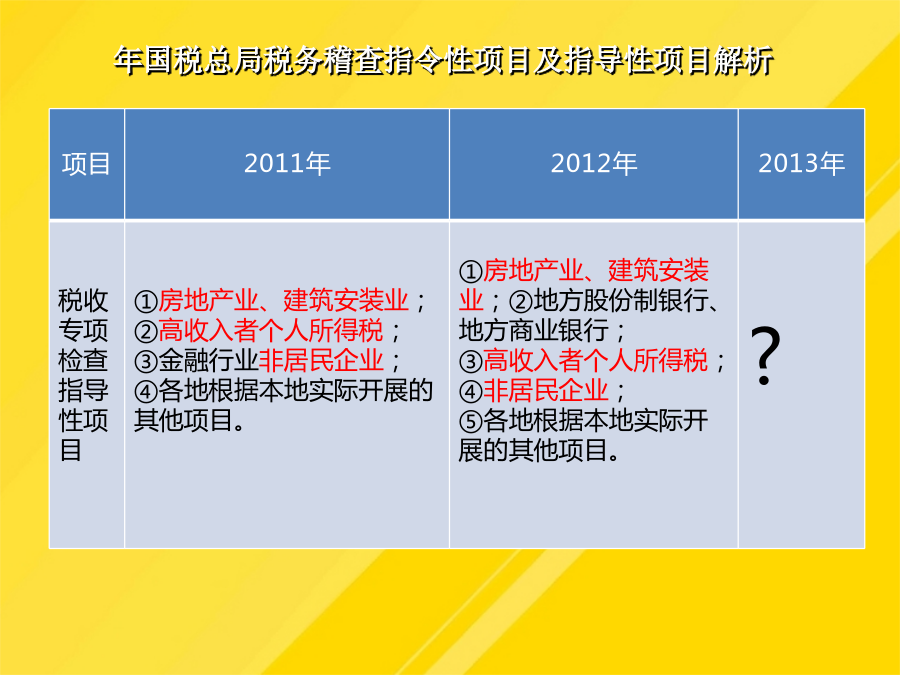 年国税总局税务稽查指令性项目及指导性项目解析

| 项目 | 2011年 | 2012年 | 2013年 |
|---|---|---|---|
| 税收专项检查指导性项目 | ①房地产业、建筑安装业；②高收入者个人所得税；③金融行业非居民企业；④各地根据本地实际开展的其他项目。 | ①房地产业、建筑安装业；②地方股份制银行、地方商业银行；③高收入者个人所得税；④非居民企业；⑤各地根据本地实际开展的其他项目。 | ? |